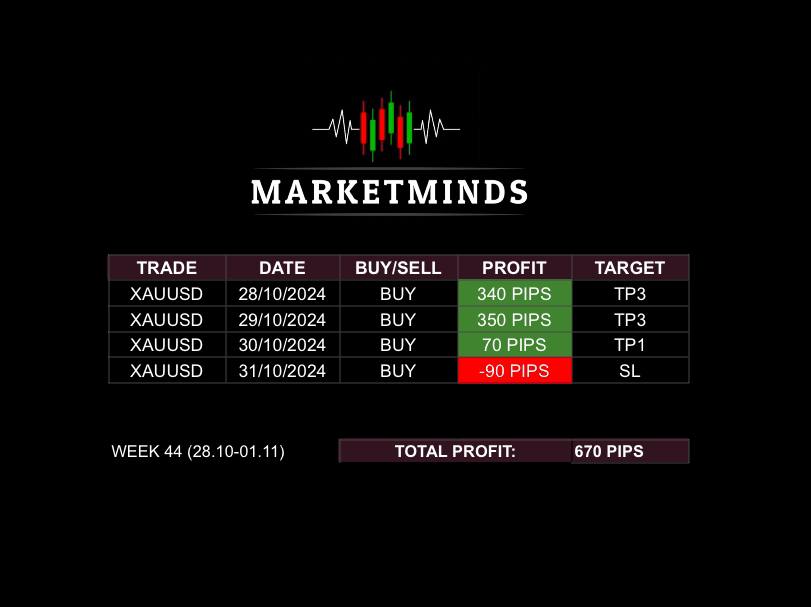 MARKETMINDS

| TRADE | DATE | BUY/SELL | PROFIT | TARGET |
|---|---|---|---|---|
| XAUUSD | 28/10/2024 | BUY | 340 PIPS | TP3 |
| XAUUSD | 29/10/2024 | BUY | 350 PIPS | TP3 |
| XAUUSD | 30/10/2024 | BUY | 70 PIPS | TP1 |
| XAUUSD | 31/10/2024 | BUY | -90 PIPS | SL |

WEEK 44 (28.10-01.11)

TOTAL PROFIT: 670 PIPS